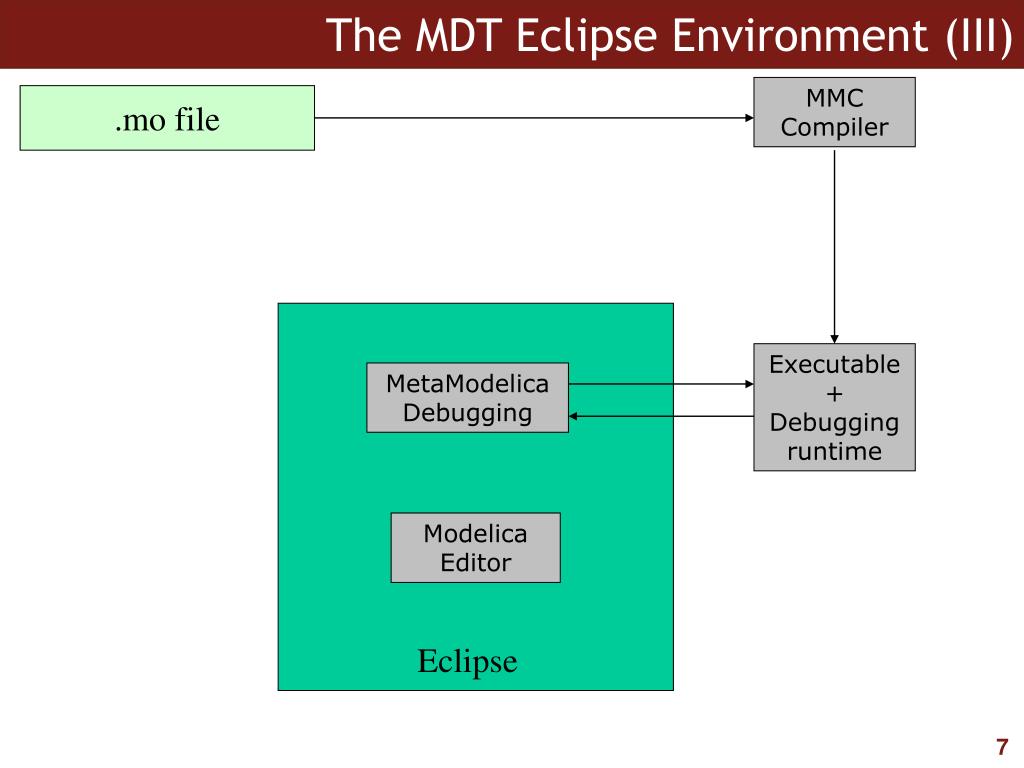 The MDT Eclipse Environment (III)

.mo file

MMC Compiler

MetaModelica Debugging

Executable + Debugging runtime

Modelica Editor

Eclipse

7